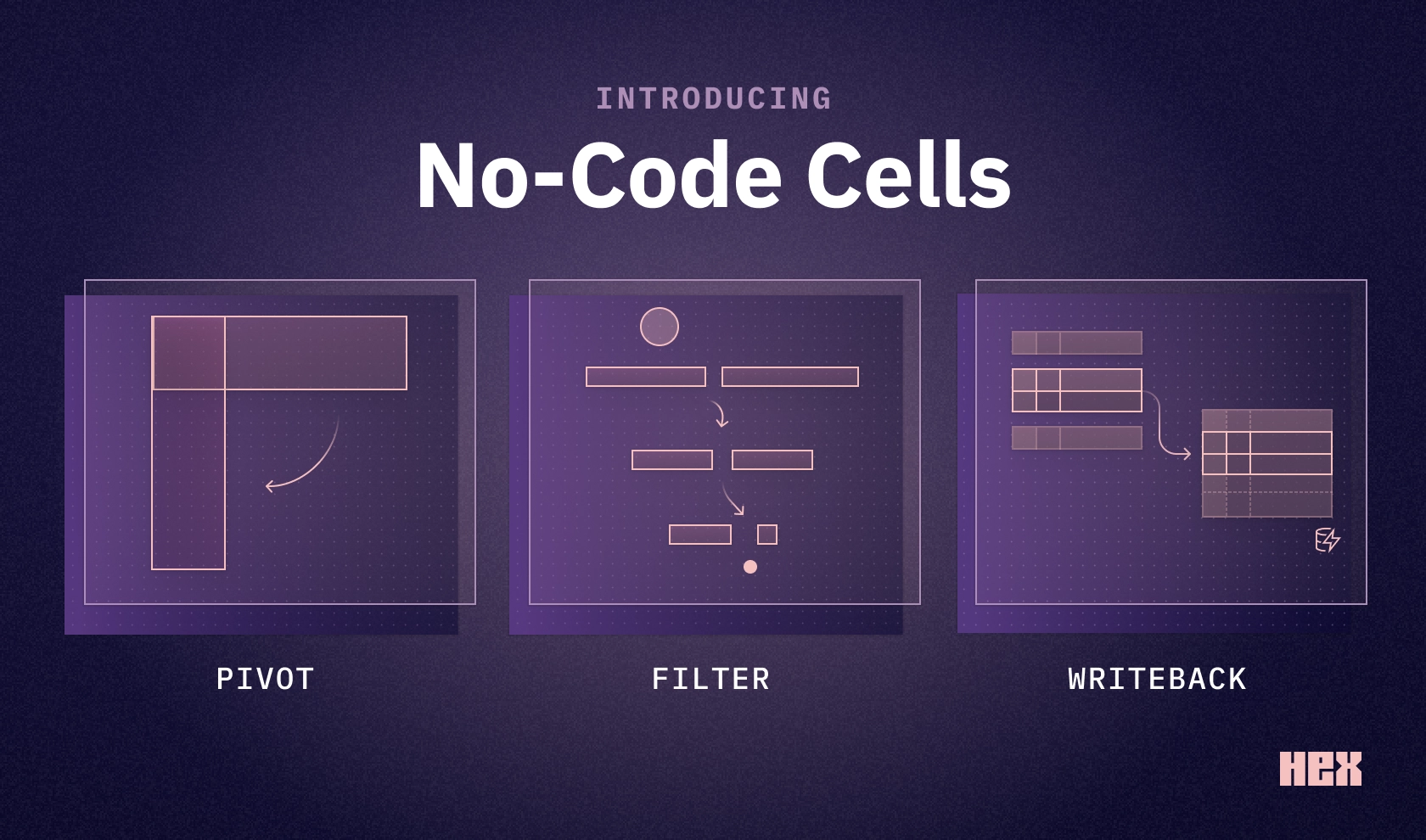 INTRODUCING

No-Code Cells

PIVOT

FILTER

WRITEBACK

HEX